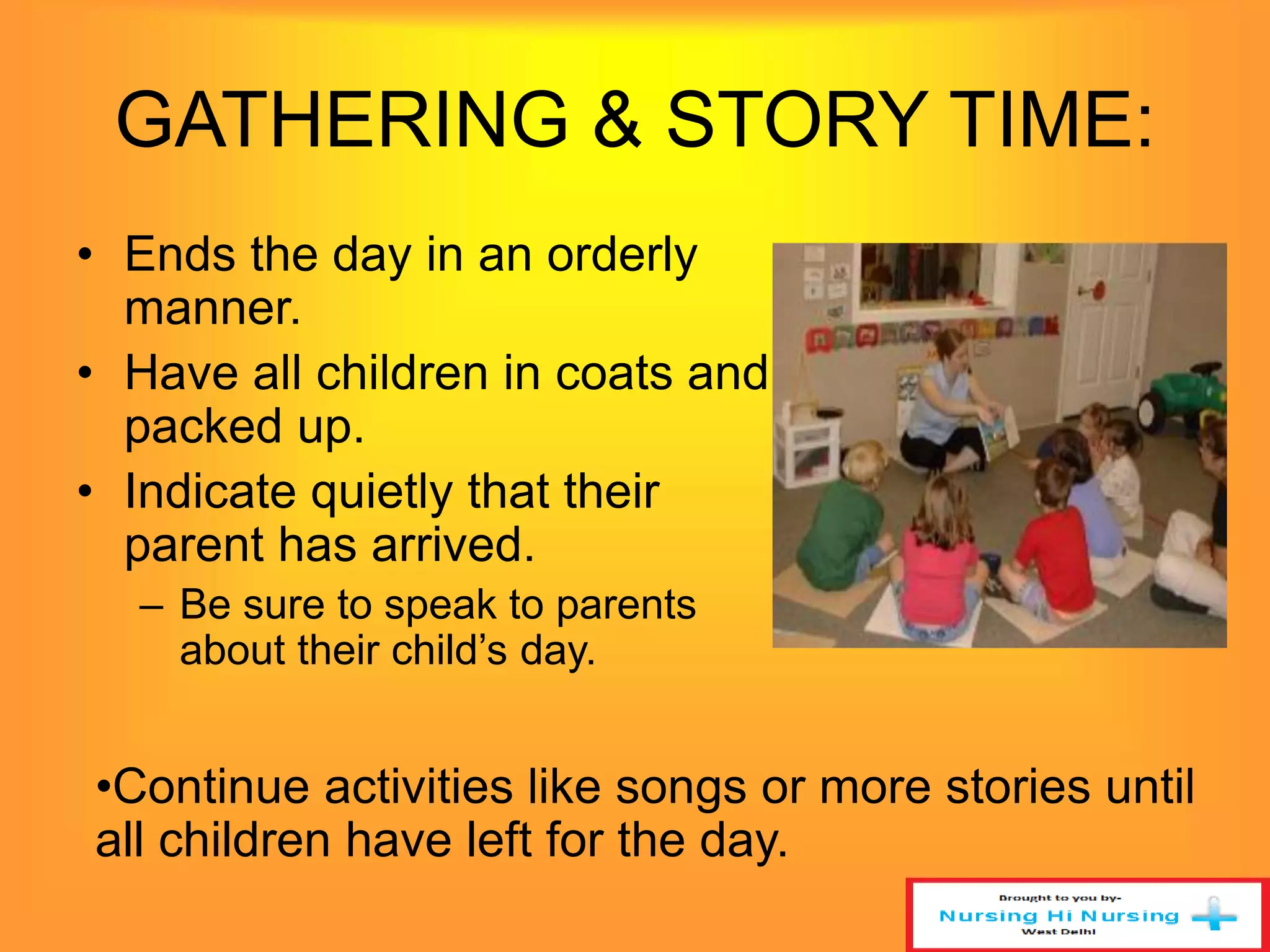 GATHERING & STORY TIME:

• Ends the day in an orderly manner.
• Have all children in coats and packed up.
• Indicate quietly that their parent has arrived.
– Be sure to speak to parents about their child's day.

•Continue activities like songs or more stories until all children have left for the day.

Brought to you by-
Nursing Hi Nursing
West Delhi